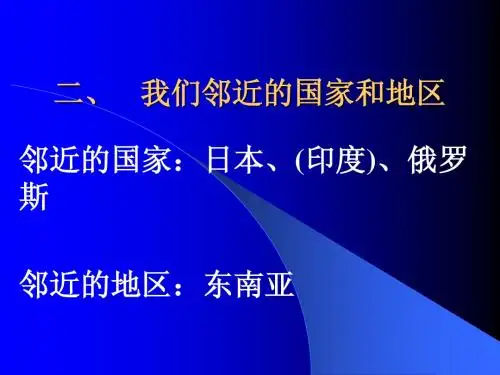 二、　我们邻近的国家和地区

邻近的国家：日本、(印度)、俄罗斯

邻近的地区：东南亚